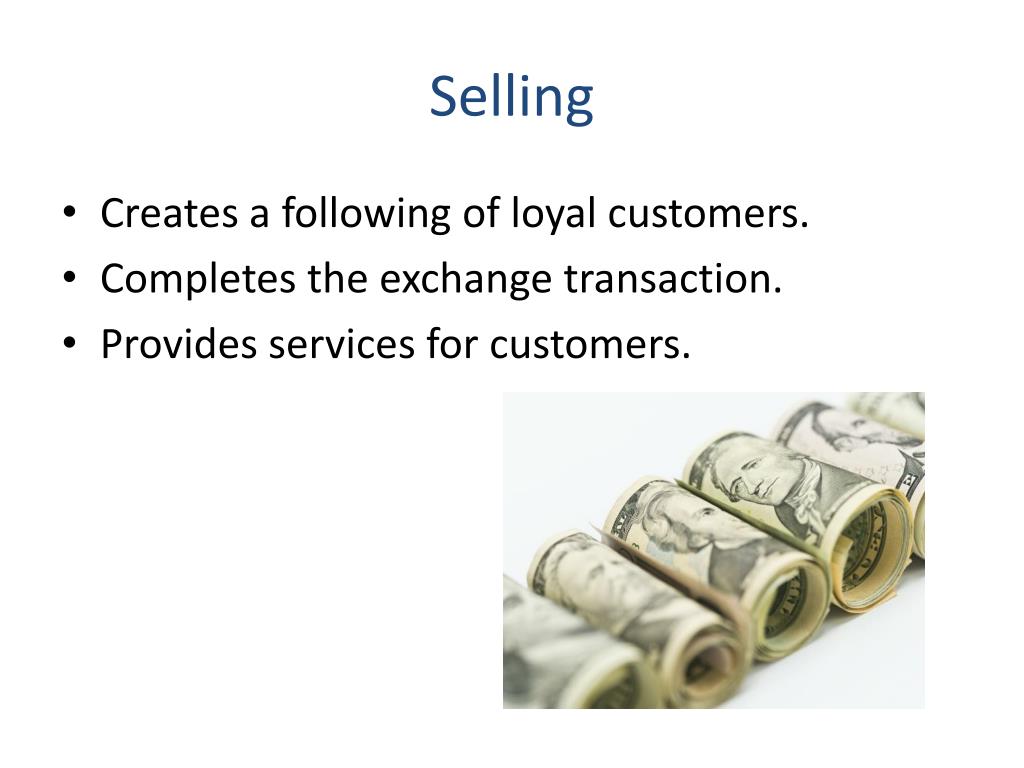 Selling

• Creates a following of loyal customers.
• Completes the exchange transaction.
• Provides services for customers.